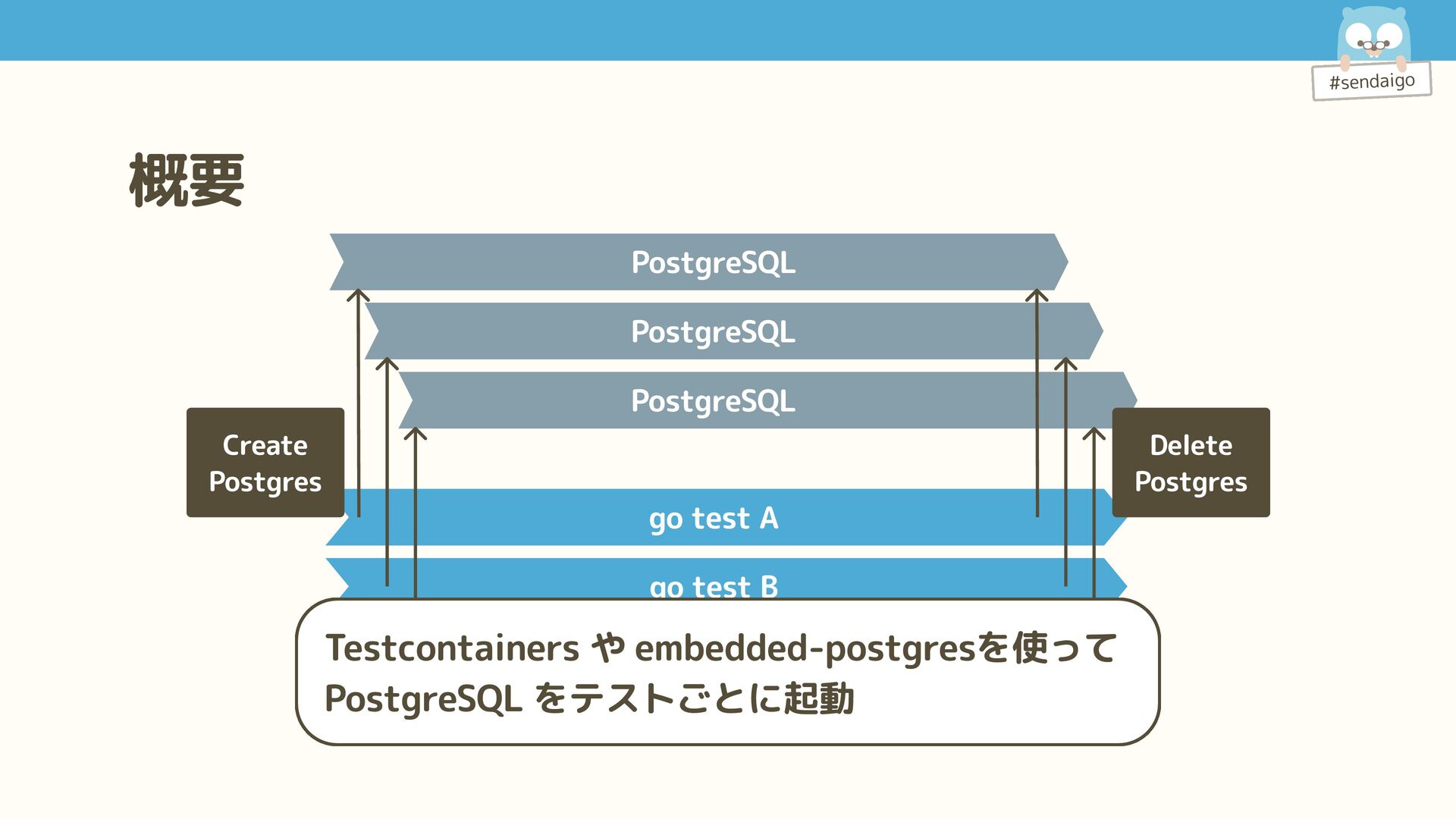 #sendaigo

概要

PostgreSQL

PostgreSQL

PostgreSQL

Create Postgres

Delete Postgres

go test A

go test B

Testcontainers や embedded-postgresを使って PostgreSQL をテストごとに起動